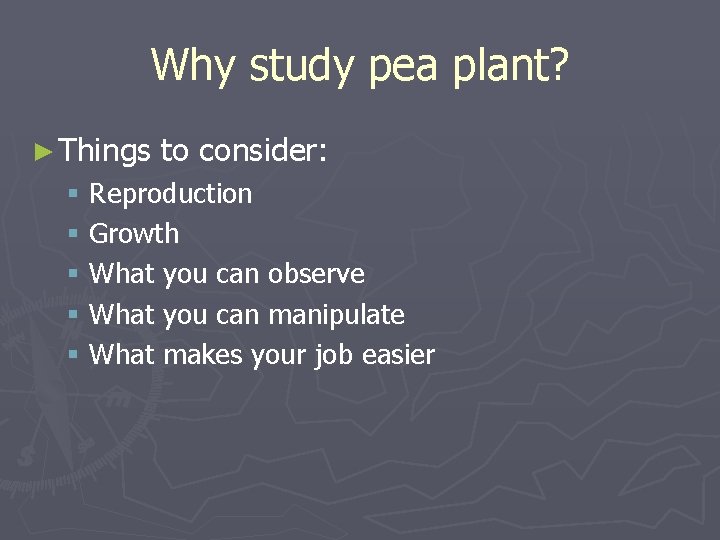 Why study pea plant?

► Things to consider:
▪ Reproduction
▪ Growth
▪ What you can observe
▪ What you can manipulate
▪ What makes your job easier